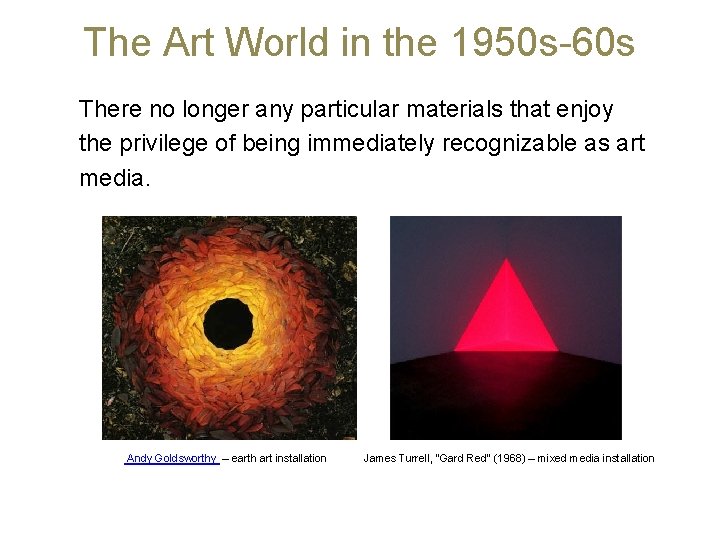 The Art World in the 1950s-60s

There no longer any particular materials that enjoy the privilege of being immediately recognizable as art media.

Andy Goldsworthy – earth art installation

James Turrell, "Gard Red" (1968) – mixed media installation